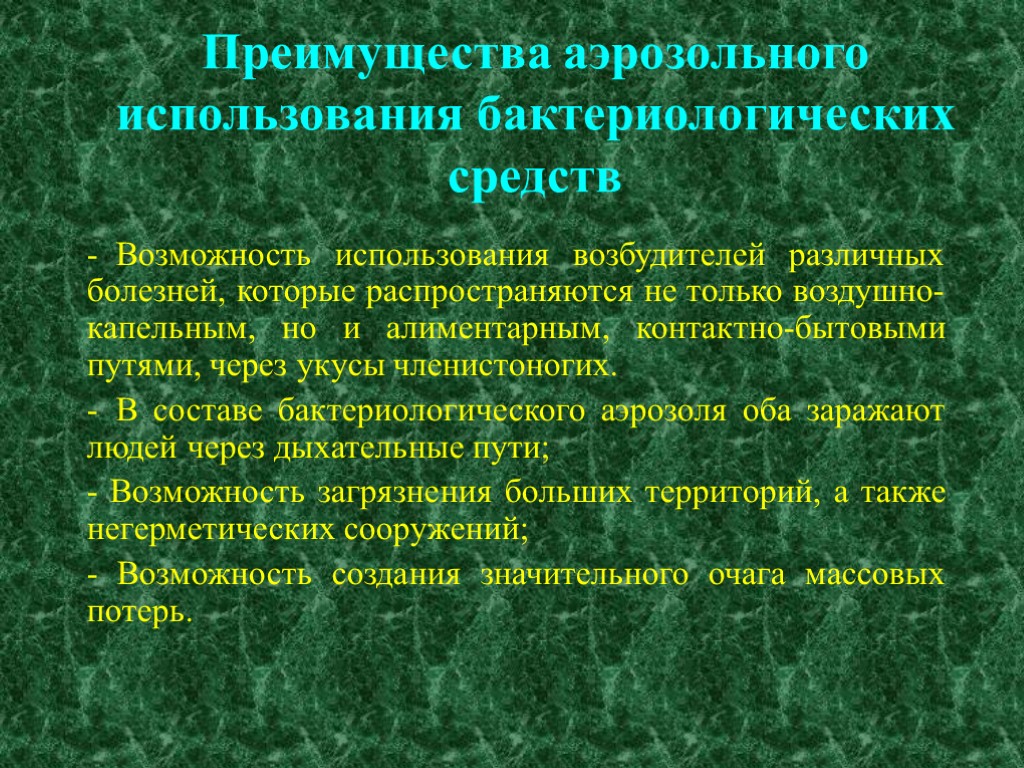 Преимущества аэрозольного использования бактериологических средств

- Возможность использования возбудителей различных болезней, которые распространяются не только воздушно-капельным, но и алиментарным, контактно-бытовыми путями, через укусы членистоногих.

- В составе бактериологического аэрозоля оба заражают людей через дыхательные пути;

- Возможность загрязнения больших территорий, а также негерметических сооружений;

- Возможность создания значительного очага массовых потерь.